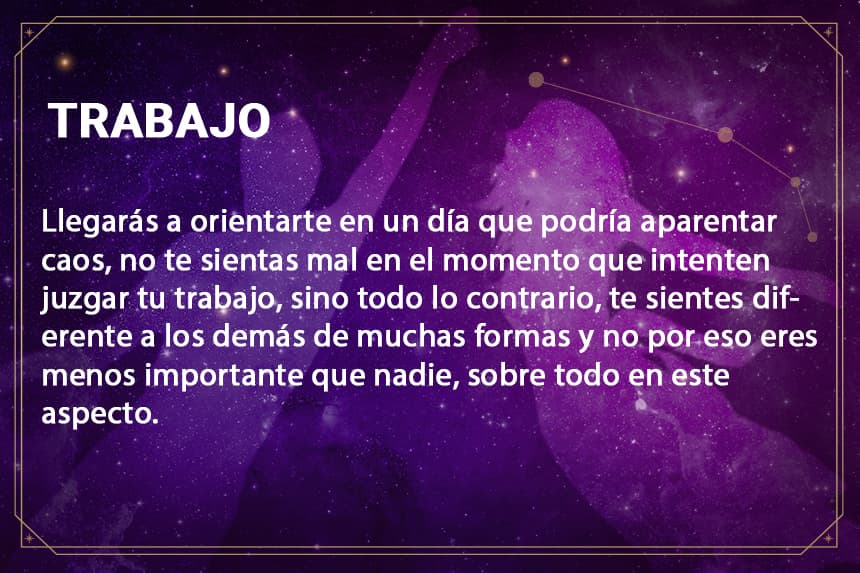 TRABAJO

Llegarás a orientarte en un día que podría aparentar caos, no te sientas mal en el momento que intenten juzgar tu trabajo, sino todo lo contrario, te sientes diferente a los demás de muchas formas y no por eso eres menos importante que nadie, sobre todo en este aspecto.